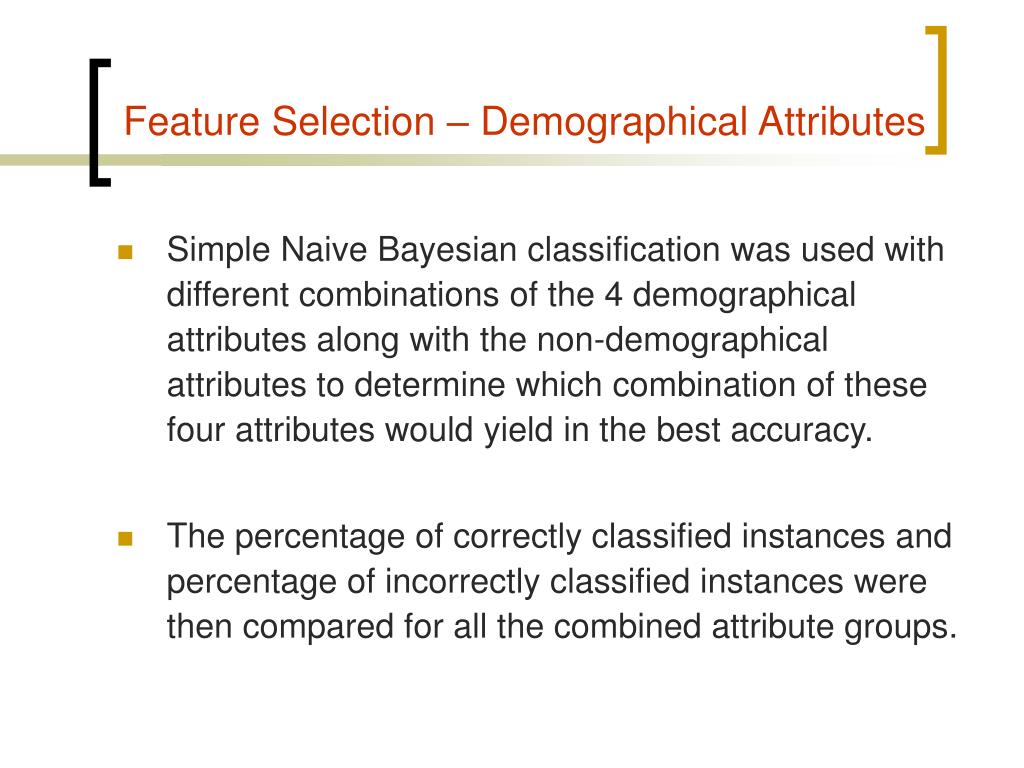 Feature Selection – Demographical Attributes

Simple Naive Bayesian classification was used with different combinations of the 4 demographical attributes along with the non-demographical attributes to determine which combination of these four attributes would yield in the best accuracy.

The percentage of correctly classified instances and percentage of incorrectly classified instances were then compared for all the combined attribute groups.